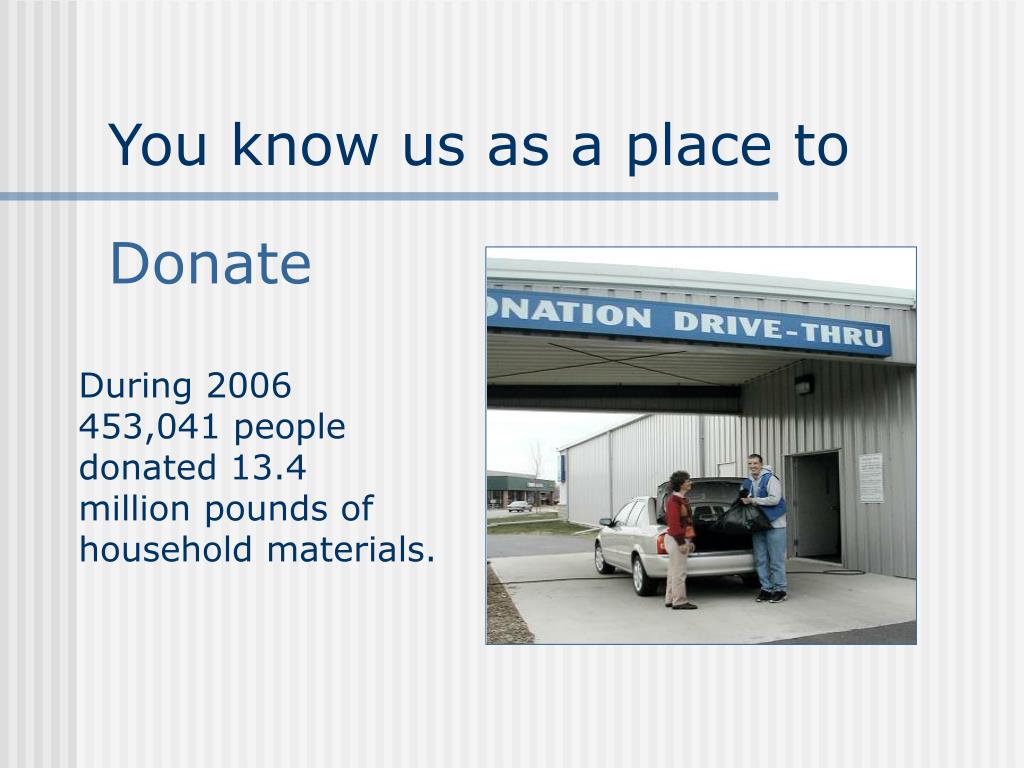 You know us as a place to

Donate

During 2006 453,041 people donated 13.4 million pounds of household materials.

ONATION DRIVE-THRU